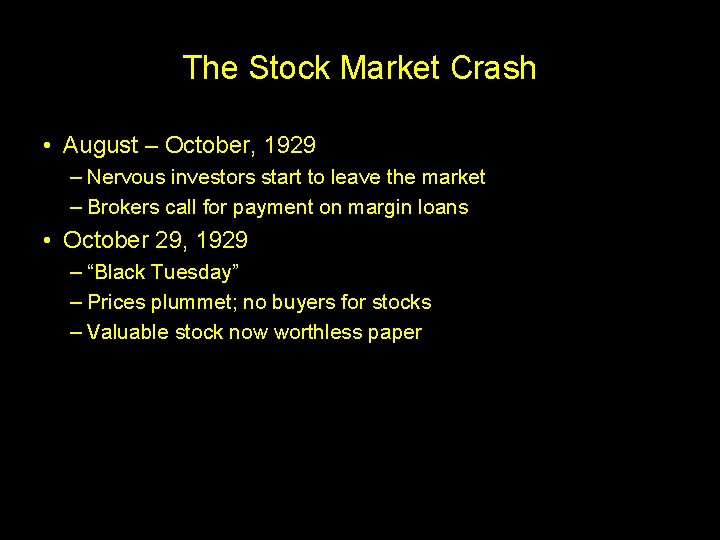 The Stock Market Crash

• August – October, 1929
– Nervous investors start to leave the market
– Brokers call for payment on margin loans
• October 29, 1929
– “Black Tuesday”
– Prices plummet; no buyers for stocks
– Valuable stock now worthless paper